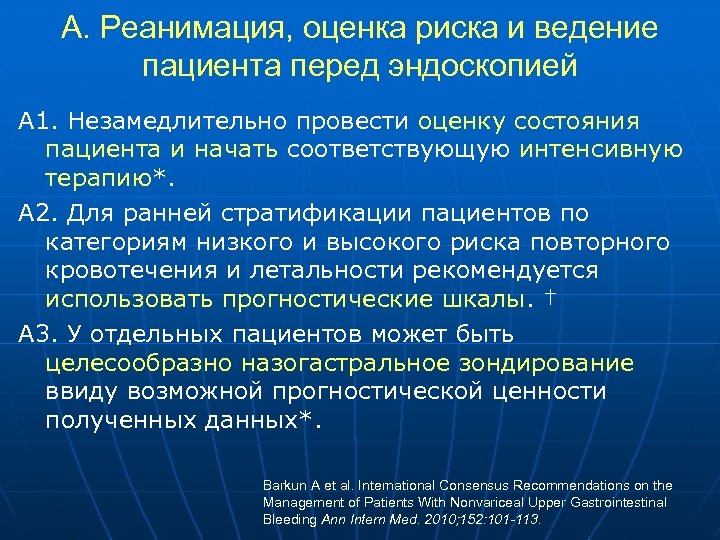 А. Реанимация, оценка риска и ведение пациента перед эндоскопией

А1. Незамедлительно провести оценку состояния пациента и начать соответствующую интенсивную терапию*.

А2. Для ранней стратификации пациентов по категориям низкого и высокого риска повторного кровотечения и летальности рекомендуется использовать прогностические шкалы. †

А3. У отдельных пациентов может быть целесообразно назогастральное зондирование ввиду возможной прогностической ценности полученных данных*.

Barkun A et al. International Consensus Recommendations on the Management of Patients With Nonvariceal Upper Gastrointestinal Bleeding Ann Intern Med. 2010;152:101-113.